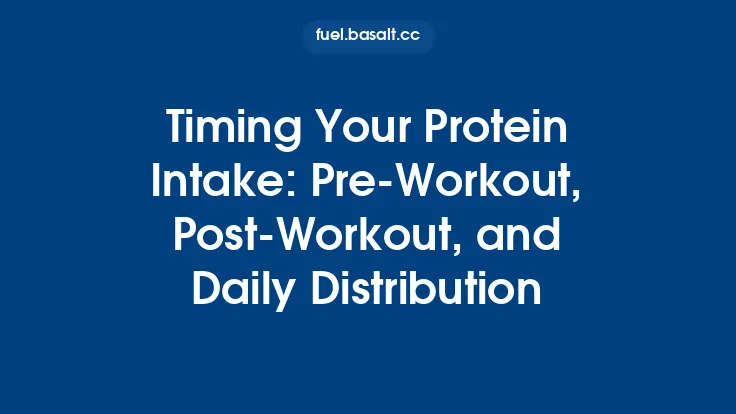 fuel.basalt.cc

Timing Your Protein Intake: Pre-Workout, Post-Workout, and Daily Distribution